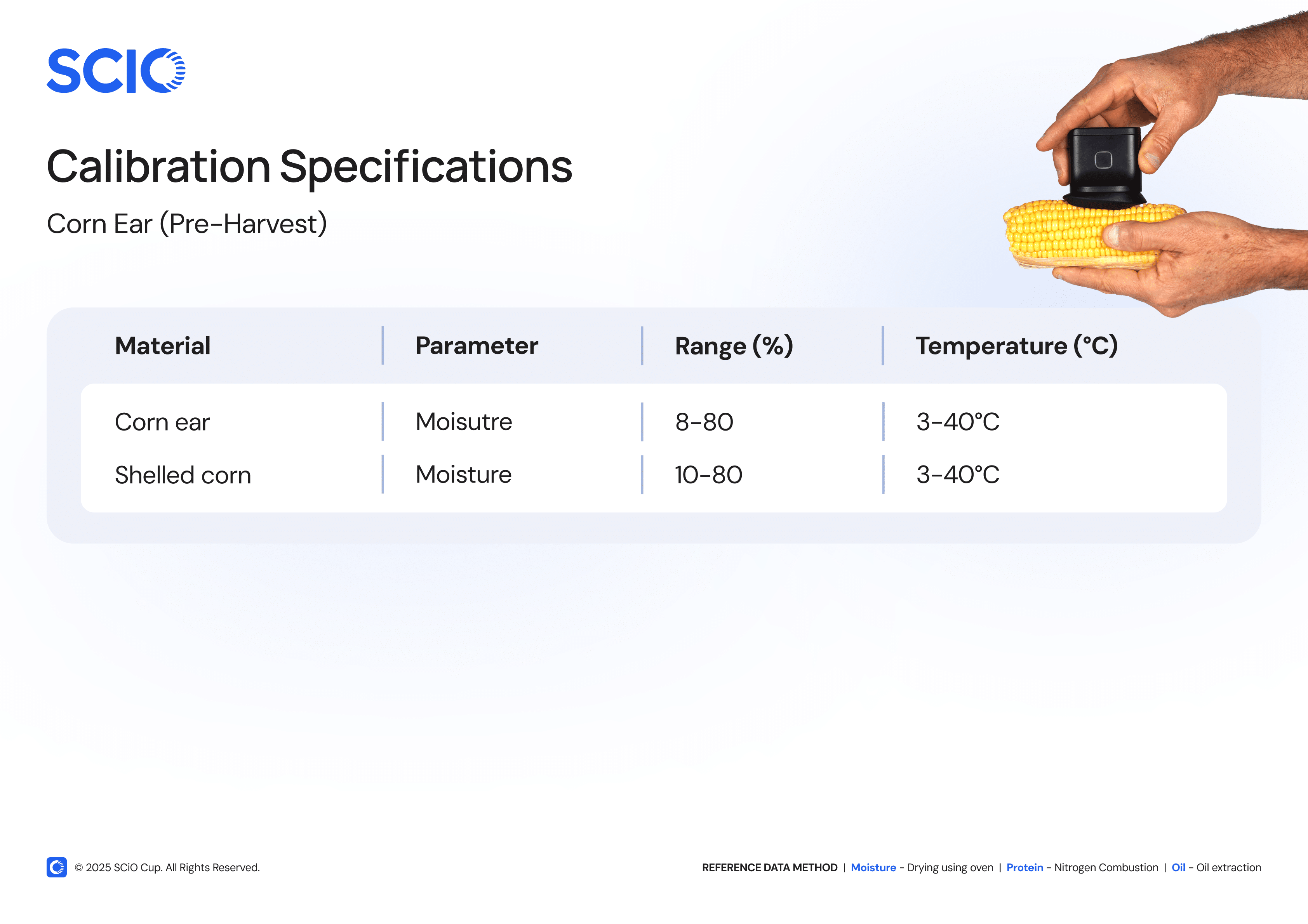 SCIO

Calibration Specifications

Corn Ear (Pre-Harvest)

| Material | Parameter | Range (%) | Temperature (°C) |
|---|---|---|---|
| Corn ear | Moisutre | 8-80 | 3-40°C |
| Shelled corn | Moisture | 10-80 | 3-40°C |

© 2025 SCiO Cup. All Rights Reserved.

REFERENCE DATA METHOD | Moisture - Drying using oven | Protein - Nitrogen Combustion | Oil - Oil extraction